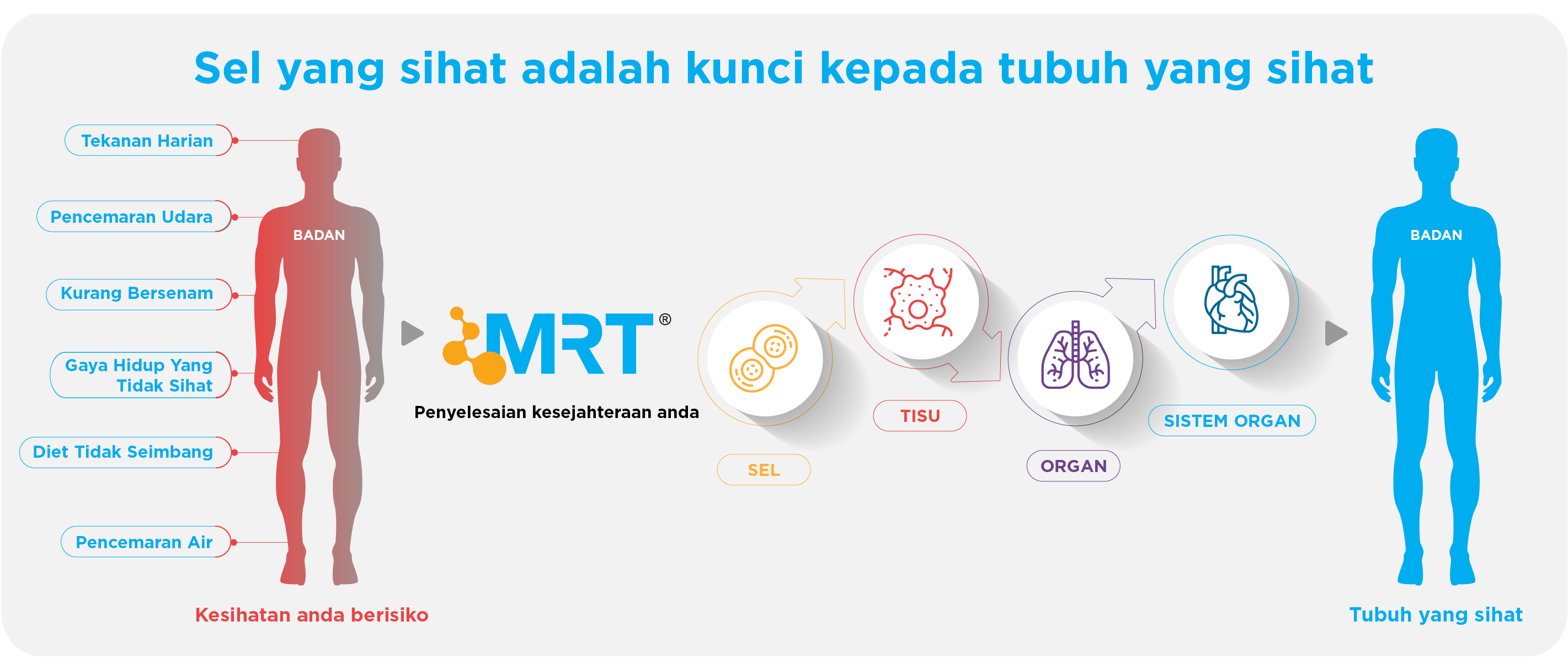 Sel yang sihat adalah kunci kepada tubuh yang sihat

Tekanan Harian

Pencemaran Udara

Kurang Bersenam

Gaya Hidup Yang Tidak Sihat

Diet Tidak Seimbang

Pencemaran Air

BADAN

Kesihatan anda berisiko

MRT®

Penyelesaian kesejahteraan anda

SEL

TISU

ORGAN

SISTEM ORGAN

BADAN

Tubuh yang sihat